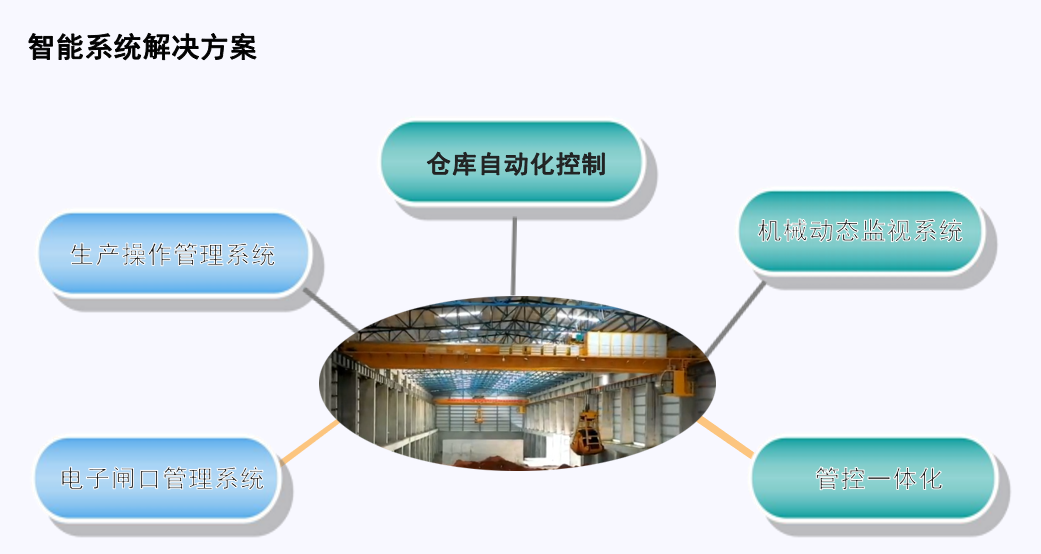 智能系统解决方案

仓库自动化控制

生产操作管理系统

机械动态监视系统

电子闸口管理系统

管控一体化